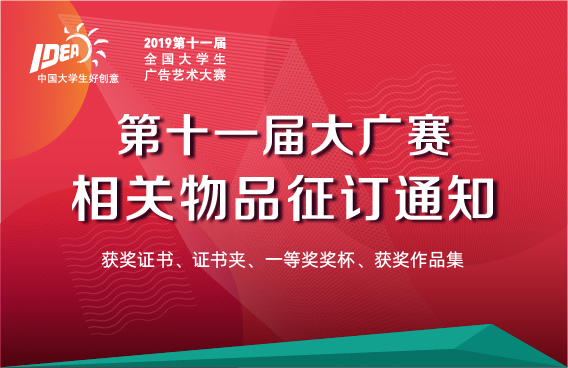 IDEA
中国大学生好创意

2019第十一届
全国大学生
广告艺术大赛

第十一届大广赛
相关物品征订通知

获奖证书、证书夹、一等奖奖杯、获奖作品集